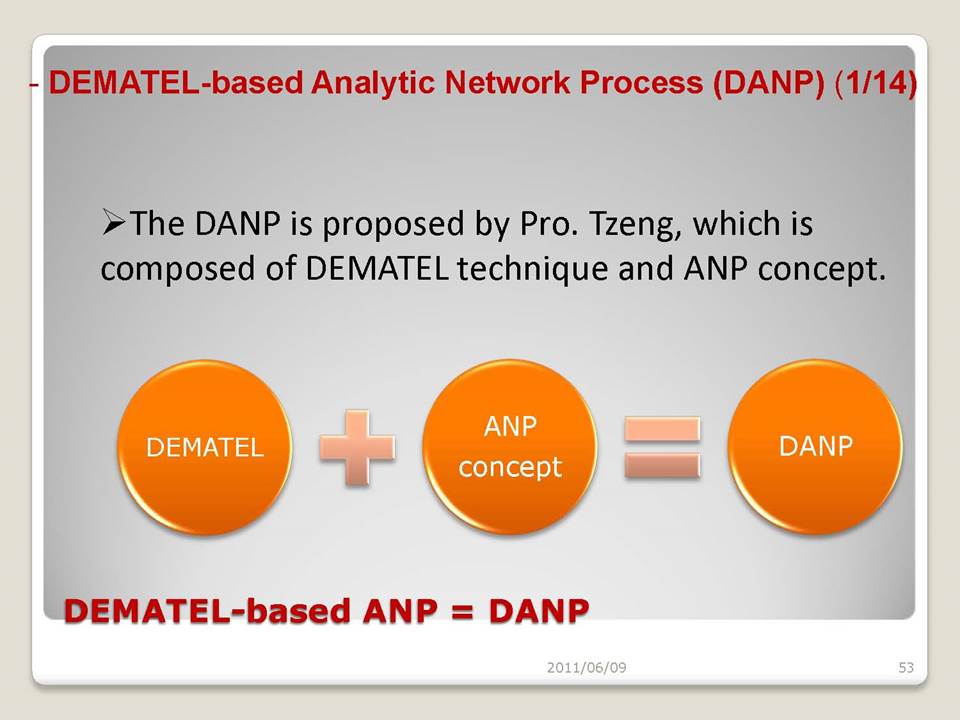 - DEMATEL-based Analytic Network Process (DANP) (1/14)

➢The DANP is proposed by Pro. Tzeng, which is composed of DEMATEL technique and ANP concept.

DEMATEL

ANP concept

DANP

DEMATEL-based ANP = DANP

2011/06/09

53